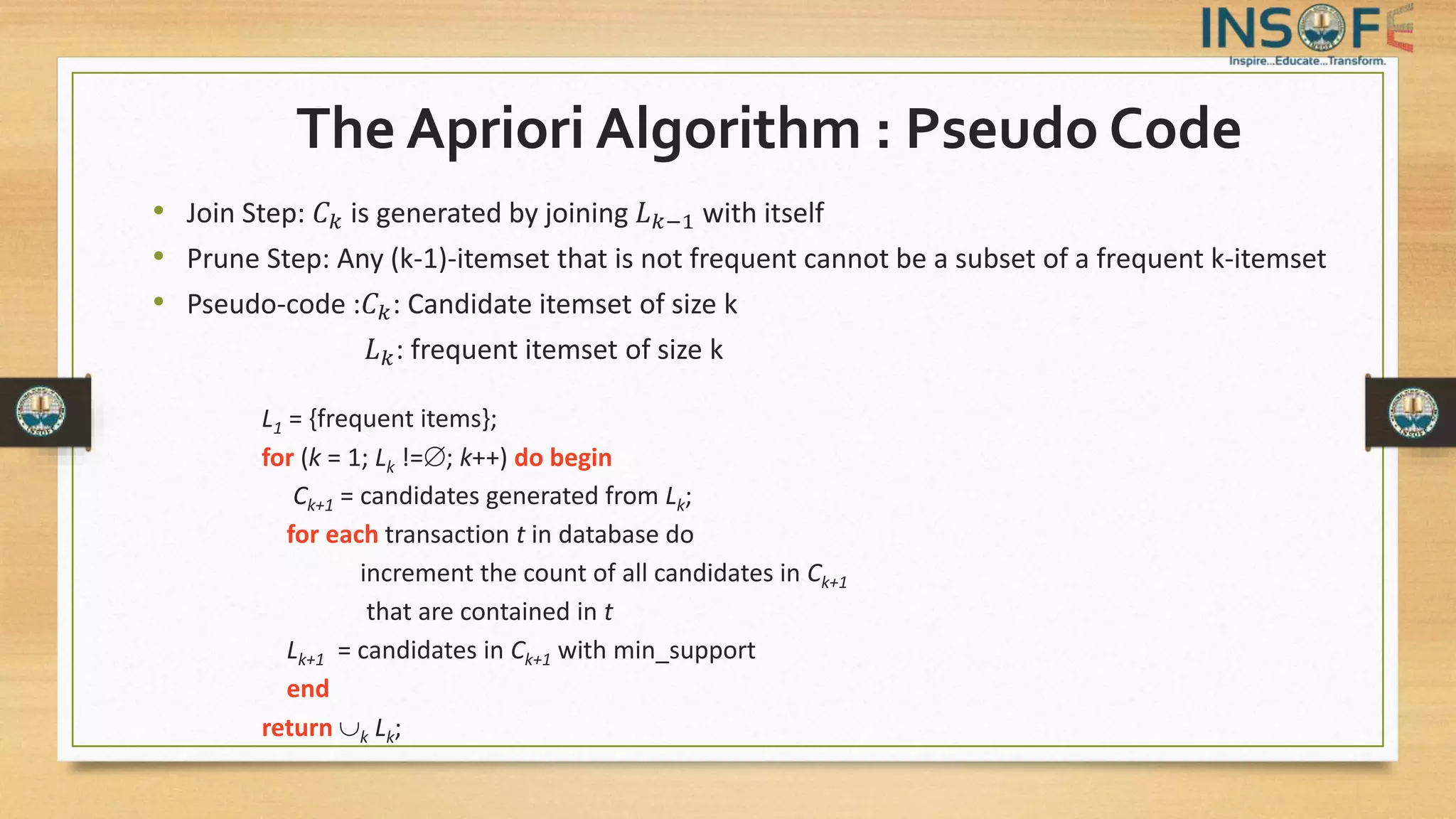 INSOFE
Inspire...Educate...Transform.

The Apriori Algorithm : Pseudo Code

• Join Step: $C_k$ is generated by joining $L_{k-1}$ with itself
• Prune Step: Any (k-1)-itemset that is not frequent cannot be a subset of a frequent k-itemset
• Pseudo-code :$C_k$: Candidate itemset of size k
$L_k$: frequent itemset of size k

$L_1$ = {frequent items};
for ($k$ = 1; $L_k$ !=$\emptyset$; $k$++) do begin
$C_{k+1}$ = candidates generated from $L_k$;
for each transaction $t$ in database do
increment the count of all candidates in $C_{k+1}$
that are contained in $t$
$L_{k+1}$ = candidates in $C_{k+1}$ with min_support
end
return $\cup_k L_k$;